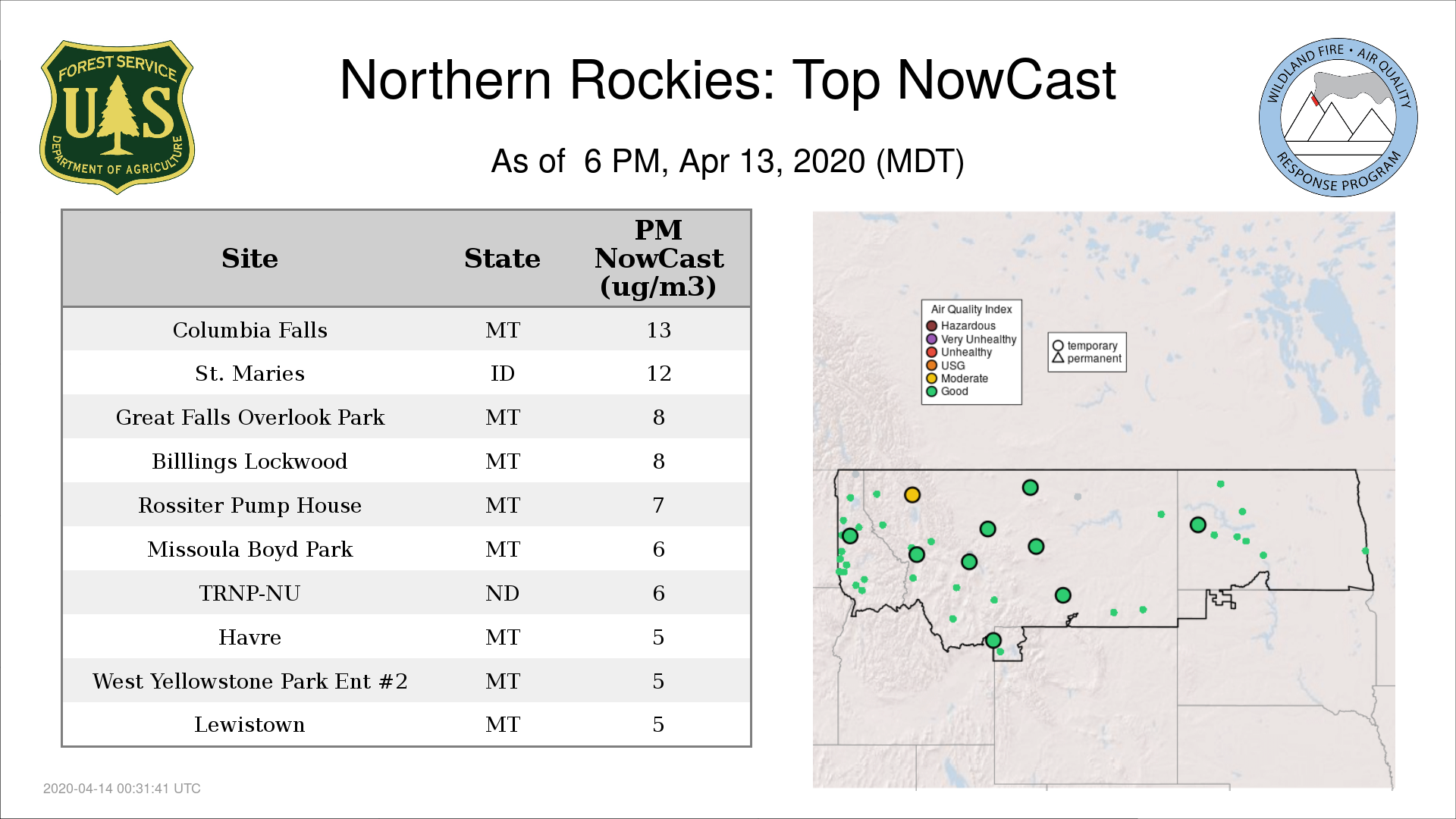 FOREST SERVICE
U S
DEPARTMENT OF AGRICULTURE

Northern Rockies: Top NowCast

As of 6 PM, Apr 13, 2020 (MDT)

WILDLAND FIRE • AIR QUALITY
RESPONSE PROGRAM

| Site | State | PM NowCast (ug/m3) |
|---|---|---|
| Columbia Falls | MT | 13 |
| St. Maries | ID | 12 |
| Great Falls Overlook Park | MT | 8 |
| Billlings Lockwood | MT | 8 |
| Rossiter Pump House | MT | 7 |
| Missoula Boyd Park | MT | 6 |
| TRNP-NU | ND | 6 |
| Havre | MT | 5 |
| West Yellowstone Park Ent #2 | MT | 5 |
| Lewistown | MT | 5 |

Air Quality Index
Hazardous
Very Unhealthy
Unhealthy
USG
Moderate
Good

temporary
permanent

2020-04-14 00:31:41 UTC